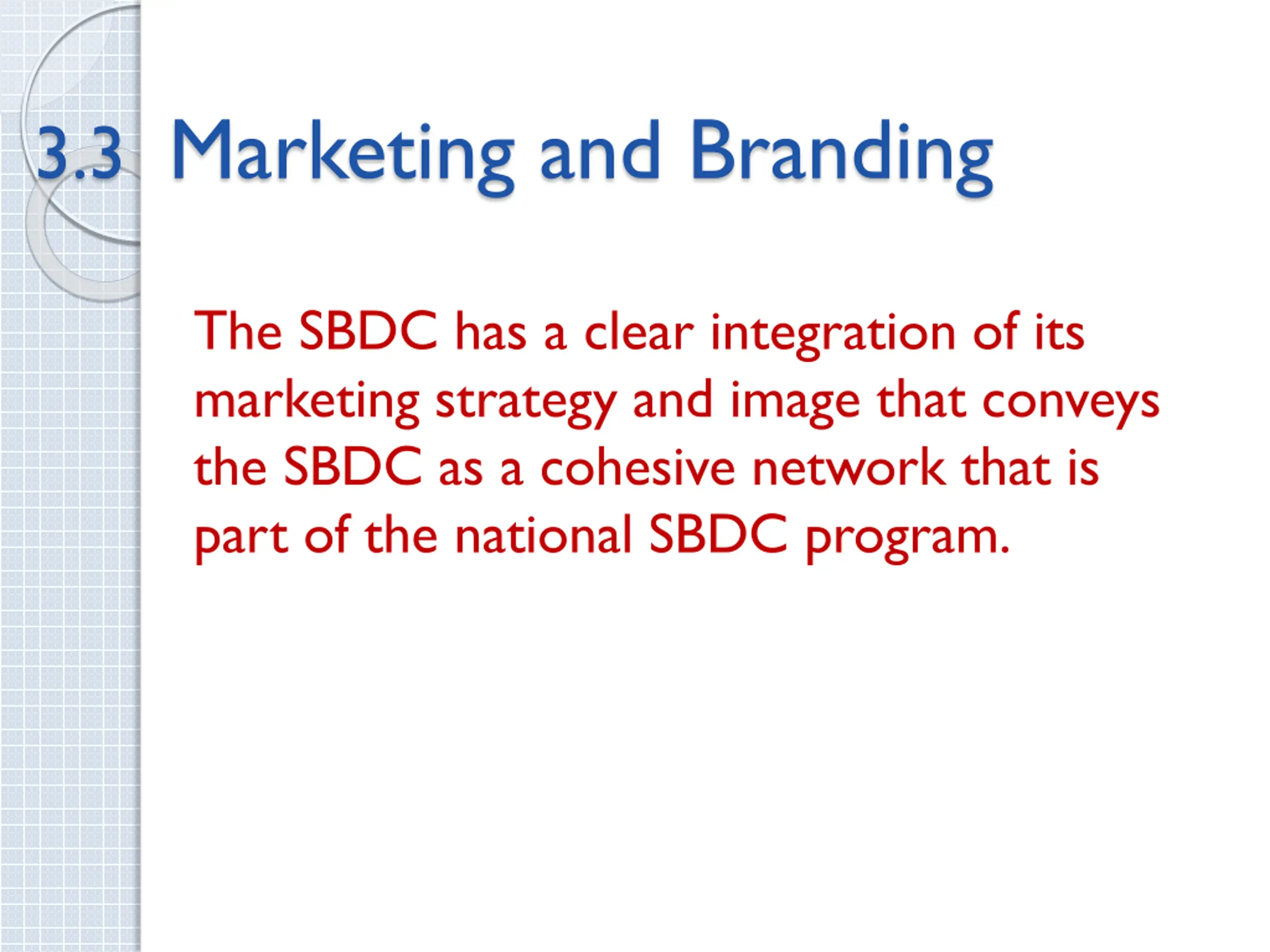 3.3 Marketing and Branding

The SBDC has a clear integration of its marketing strategy and image that conveys the SBDC as a cohesive network that is part of the national SBDC program.